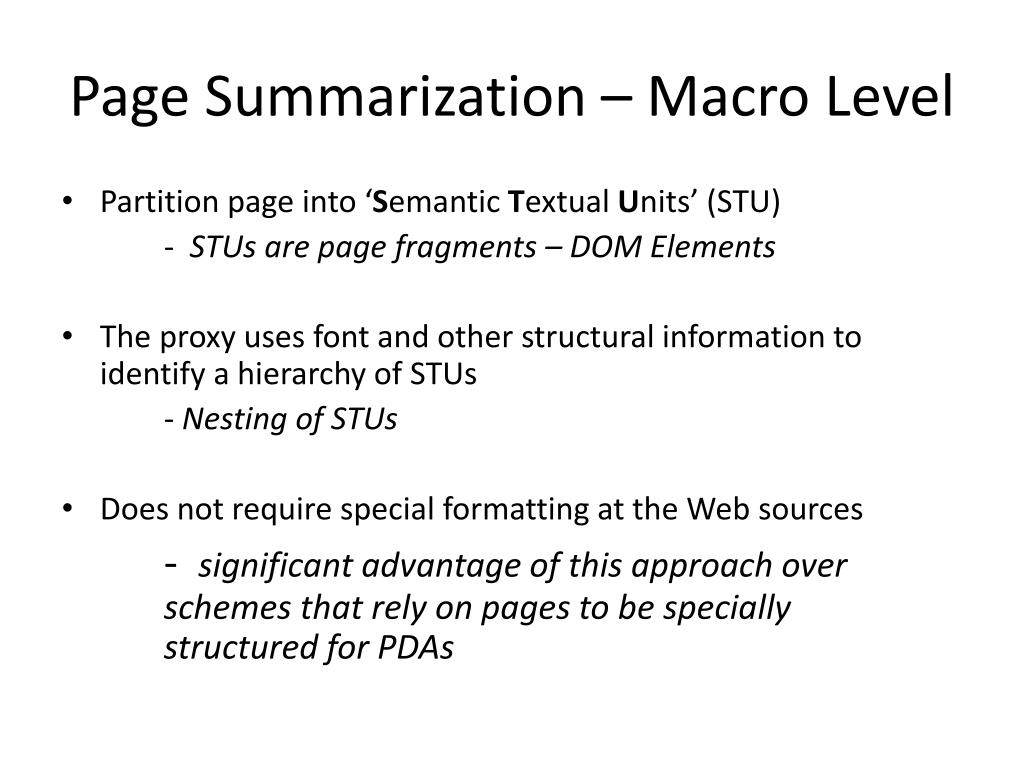 Page Summarization – Macro Level

• Partition page into ‘Semantic Textual Units’ (STU)
- STUs are page fragments – DOM Elements

• The proxy uses font and other structural information to identify a hierarchy of STUs
- Nesting of STUs

• Does not require special formatting at the Web sources
- significant advantage of this approach over schemes that rely on pages to be specially structured for PDAs